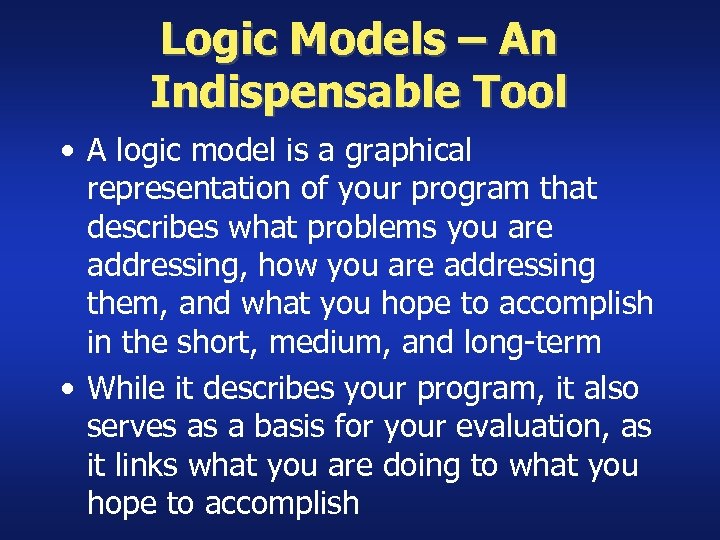 Logic Models – An Indispensable Tool

• A logic model is a graphical representation of your program that describes what problems you are addressing, how you are addressing them, and what you hope to accomplish in the short, medium, and long-term

• While it describes your program, it also serves as a basis for your evaluation, as it links what you are doing to what you hope to accomplish